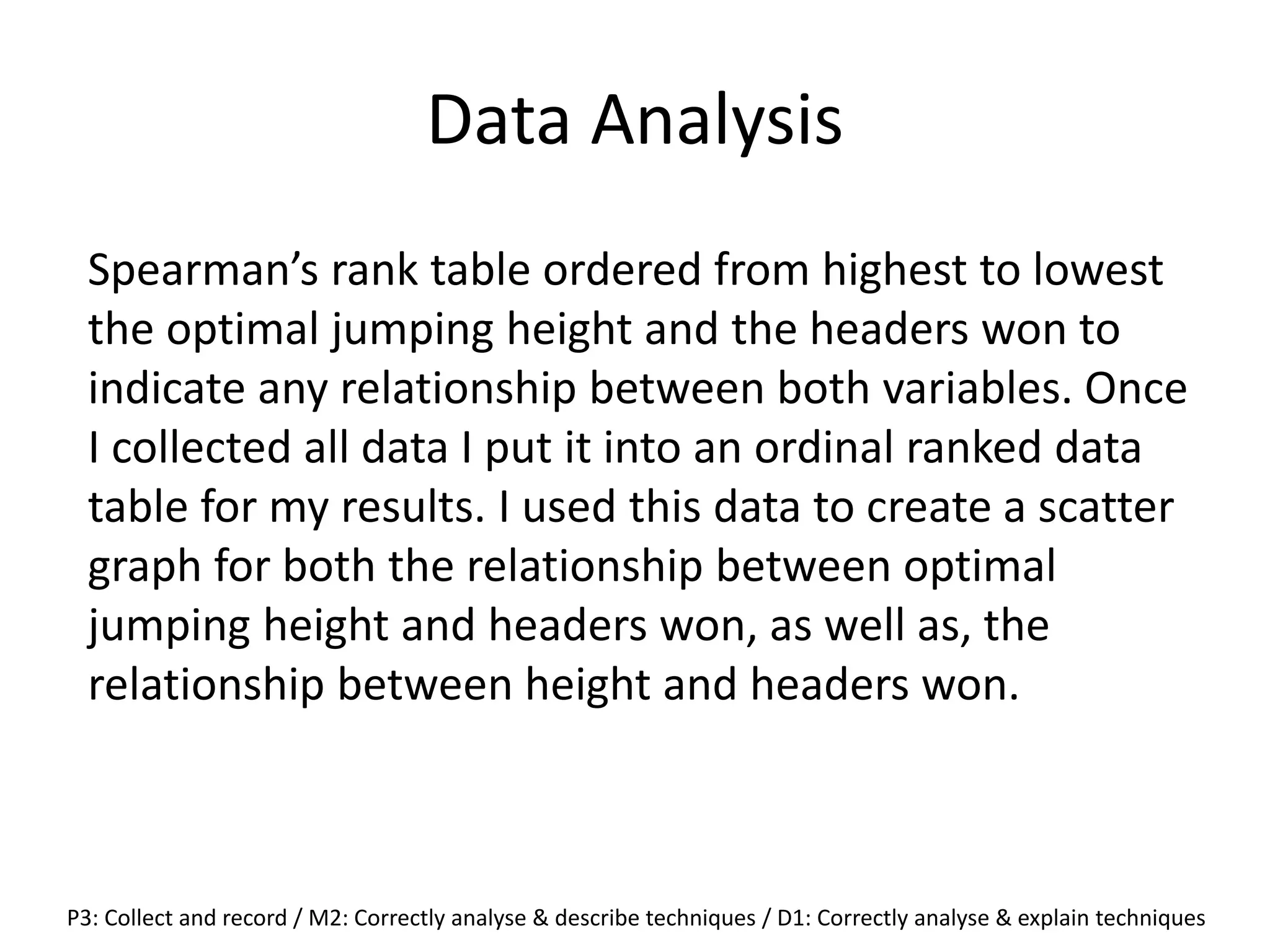 Data Analysis

Spearman’s rank table ordered from highest to lowest the optimal jumping height and the headers won to indicate any relationship between both variables. Once I collected all data I put it into an ordinal ranked data table for my results. I used this data to create a scatter graph for both the relationship between optimal jumping height and headers won, as well as, the relationship between height and headers won.

P3: Collect and record / M2: Correctly analyse & describe techniques / D1: Correctly analyse & explain techniques